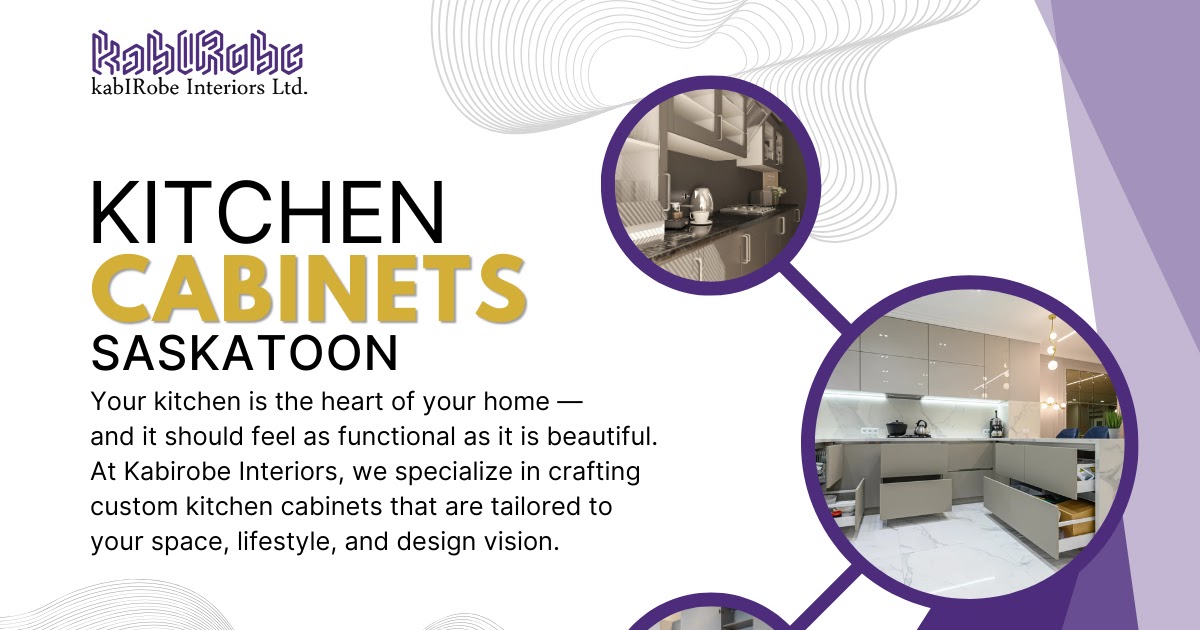 kabIRobe
kabIRobe Interiors Ltd.

KITCHEN
CABINETS
SASKATOON

Your kitchen is the heart of your home — and it should feel as functional as it is beautiful. At Kabirobe Interiors, we specialize in crafting custom kitchen cabinets that are tailored to your space, lifestyle, and design vision.